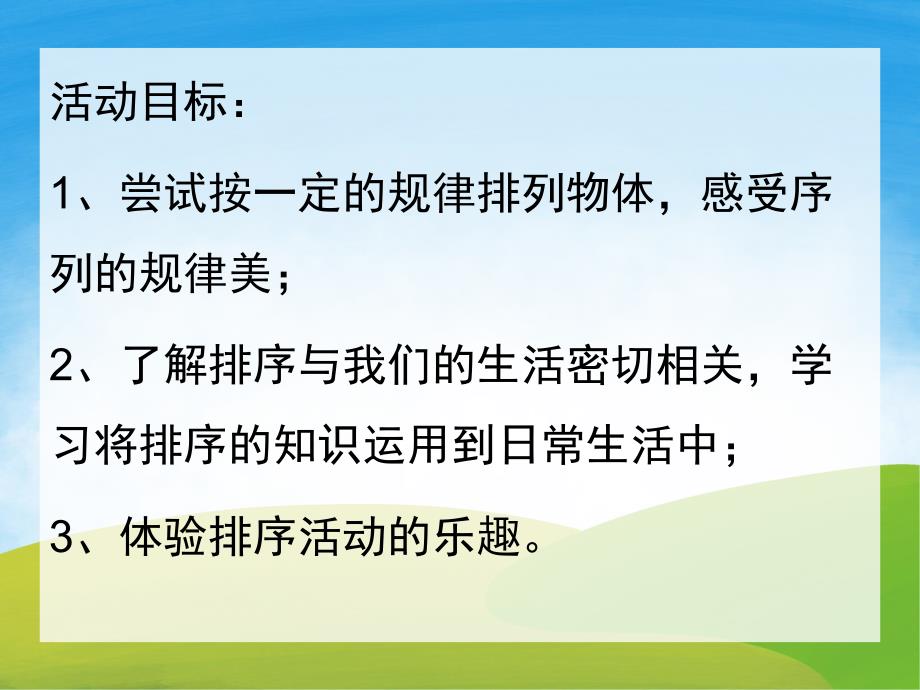 活动目标：

1、尝试按一定的规律排列物体，感受序列的规律美；

2、了解排序与我们的生活密切相关，学习将排序的知识运用到日常生活中；

3、体验排序活动的乐趣。